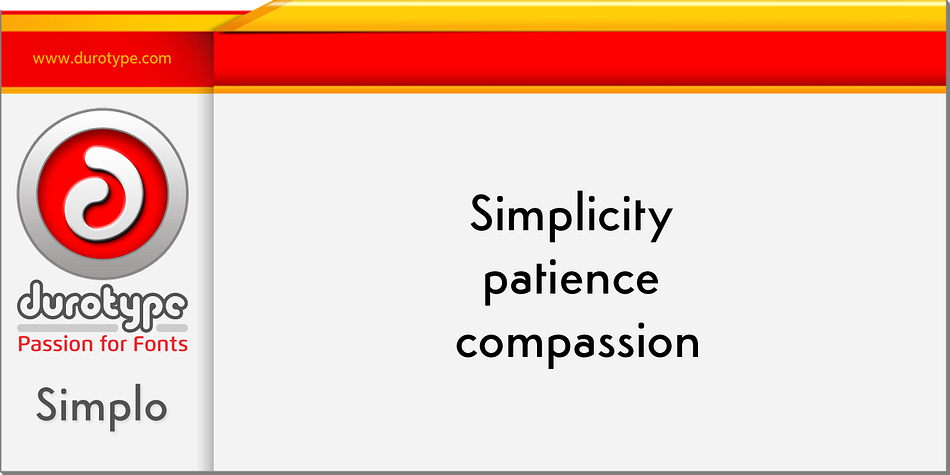 www.durotype.com

durotype
Passion for Fonts

Simplo

Simplicity
patience
compassion